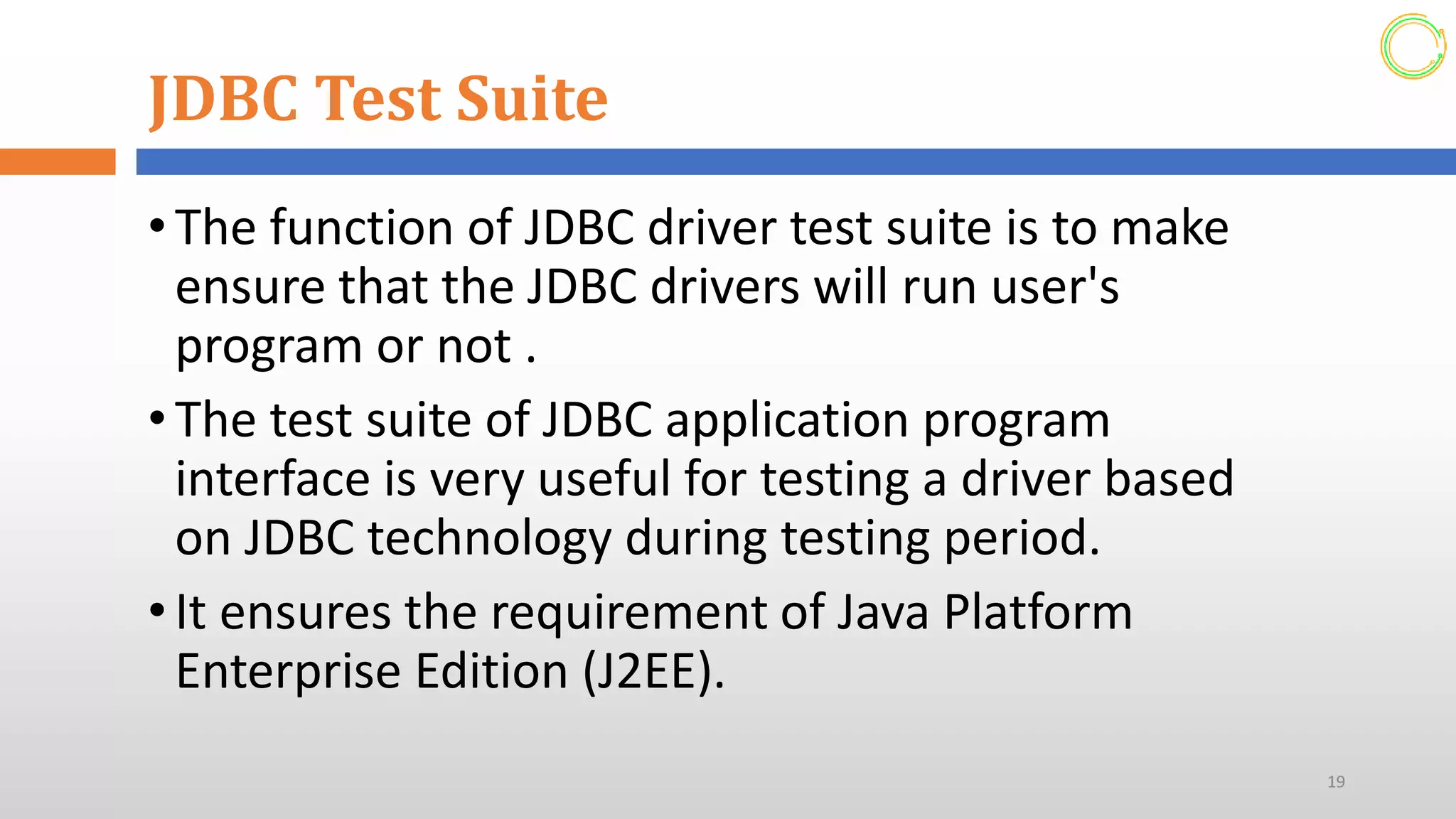 JDBC Test Suite

• The function of JDBC driver test suite is to make ensure that the JDBC drivers will run user's program or not .

• The test suite of JDBC application program interface is very useful for testing a driver based on JDBC technology during testing period.

• It ensures the requirement of Java Platform Enterprise Edition (J2EE).

19